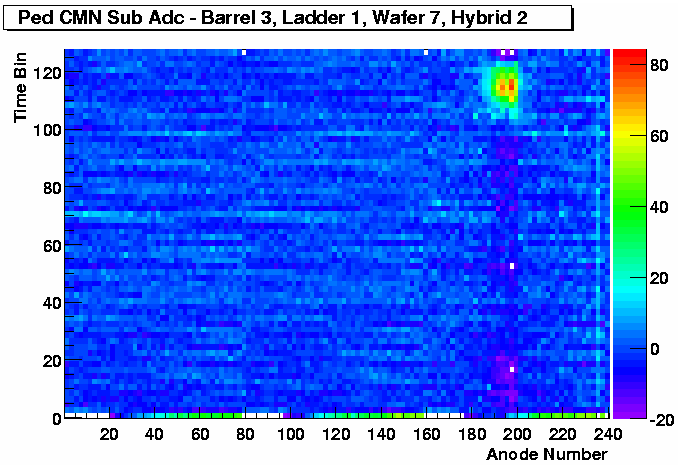 Ped CMN Sub Adc - Barrel 3, Ladder 1, Wafer 7, Hybrid 2

Time Bin

120
100
80
60
40
20
0

20 40 60 80 100 120 140 160 180 200 220 240

Anode Number

80
60
40
20
0
-20